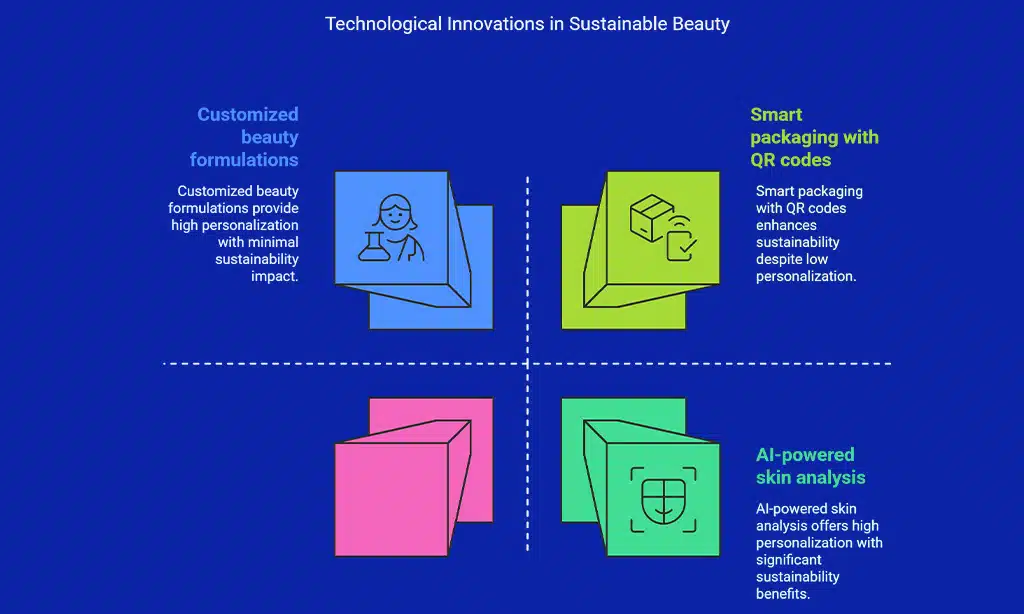 Technological Innovations in Sustainable Beauty

Customized beauty formulations

Customized beauty formulations provide high personalization with minimal sustainability impact.

Smart packaging with QR codes

Smart packaging with QR codes enhances sustainability despite low personalization.

AI-powered skin analysis

AI-powered skin analysis offers high personalization with significant sustainability benefits.